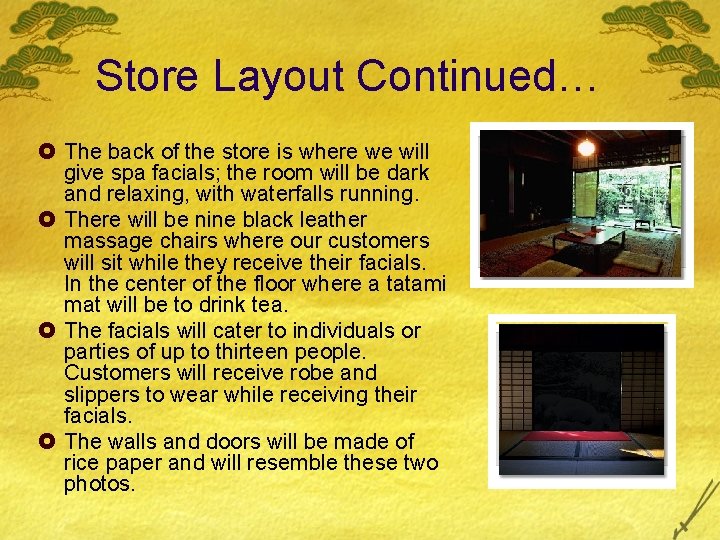 Store Layout Continued…

The back of the store is where we will give spa facials; the room will be dark and relaxing, with waterfalls running.

There will be nine black leather massage chairs where our customers will sit while they receive their facials. In the center of the floor where a tatami mat will be to drink tea.

The facials will cater to individuals or parties of up to thirteen people. Customers will receive robe and slippers to wear while receiving their facials.

The walls and doors will be made of rice paper and will resemble these two photos.